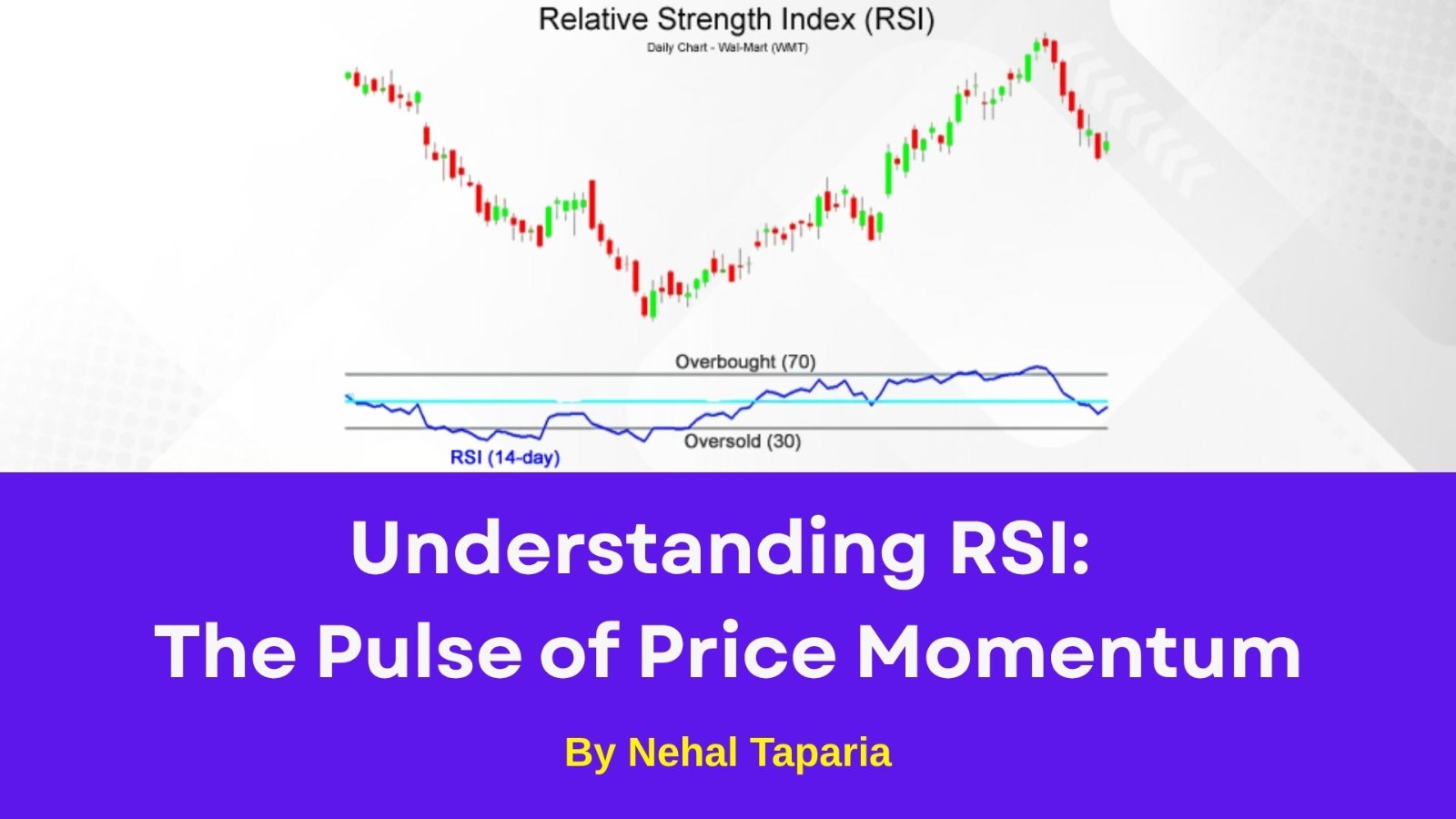 Relative Strength Index (RSI)
Daily Chart - Wal-Mart (WMT)

Overbought (70)

Oversold (30)

RSI (14-day)

Understanding RSI:
The Pulse of Price Momentum

By Nehal Taparia